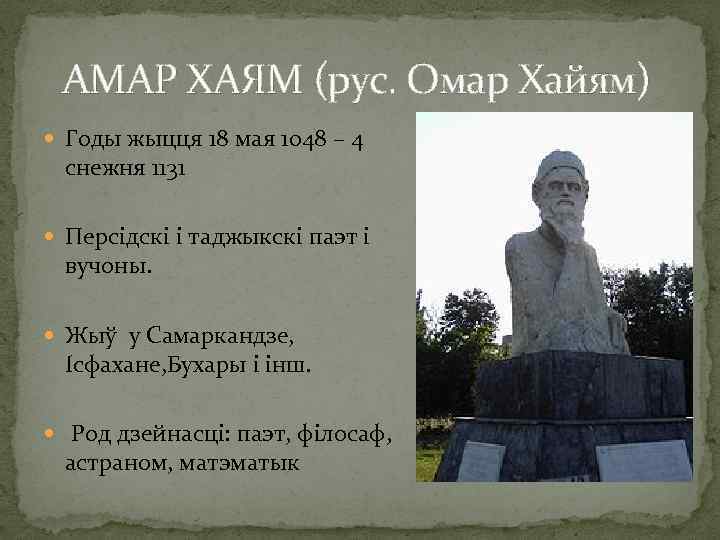 АМАР ХАЯМ (рус. Омар Хайям)

Годы жыцця 18 мая 1048 – 4 снежня 1131

Персідскі і таджыкскі паэт і вучоны.

Жыў у Самаркандзе, Ісфахане,Бухары і інш.

Род дзейнасці: паэт, філосаф, астраном, матэматык